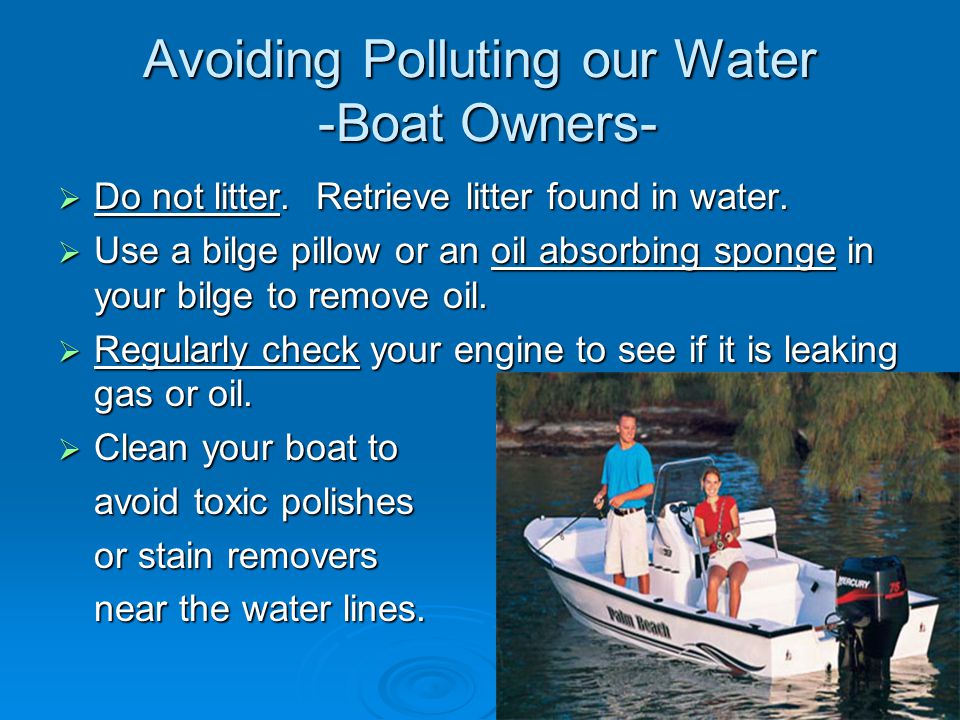 Avoiding Polluting our Water
-Boat Owners-

➢ Do not litter. Retrieve litter found in water.

➢ Use a bilge pillow or an oil absorbing sponge in your bilge to remove oil.

➢ Regularly check your engine to see if it is leaking gas or oil.

➢ Clean your boat to avoid toxic polishes or stain removers near the water lines.

Palm Beach

MERCURY

75